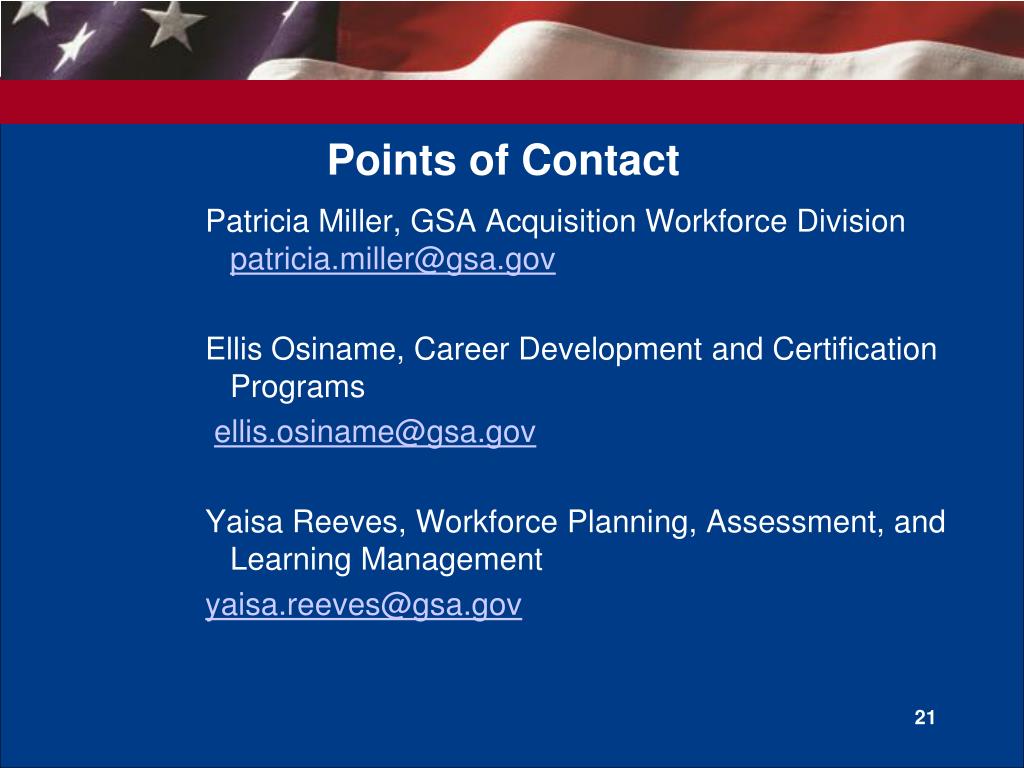 Points of Contact

Patricia Miller, GSA Acquisition Workforce Division patricia.miller@gsa.gov

Ellis Osiname, Career Development and Certification Programs
ellis.osiname@gsa.gov

Yaisa Reeves, Workforce Planning, Assessment, and Learning Management
yaisa.reeves@gsa.gov

21